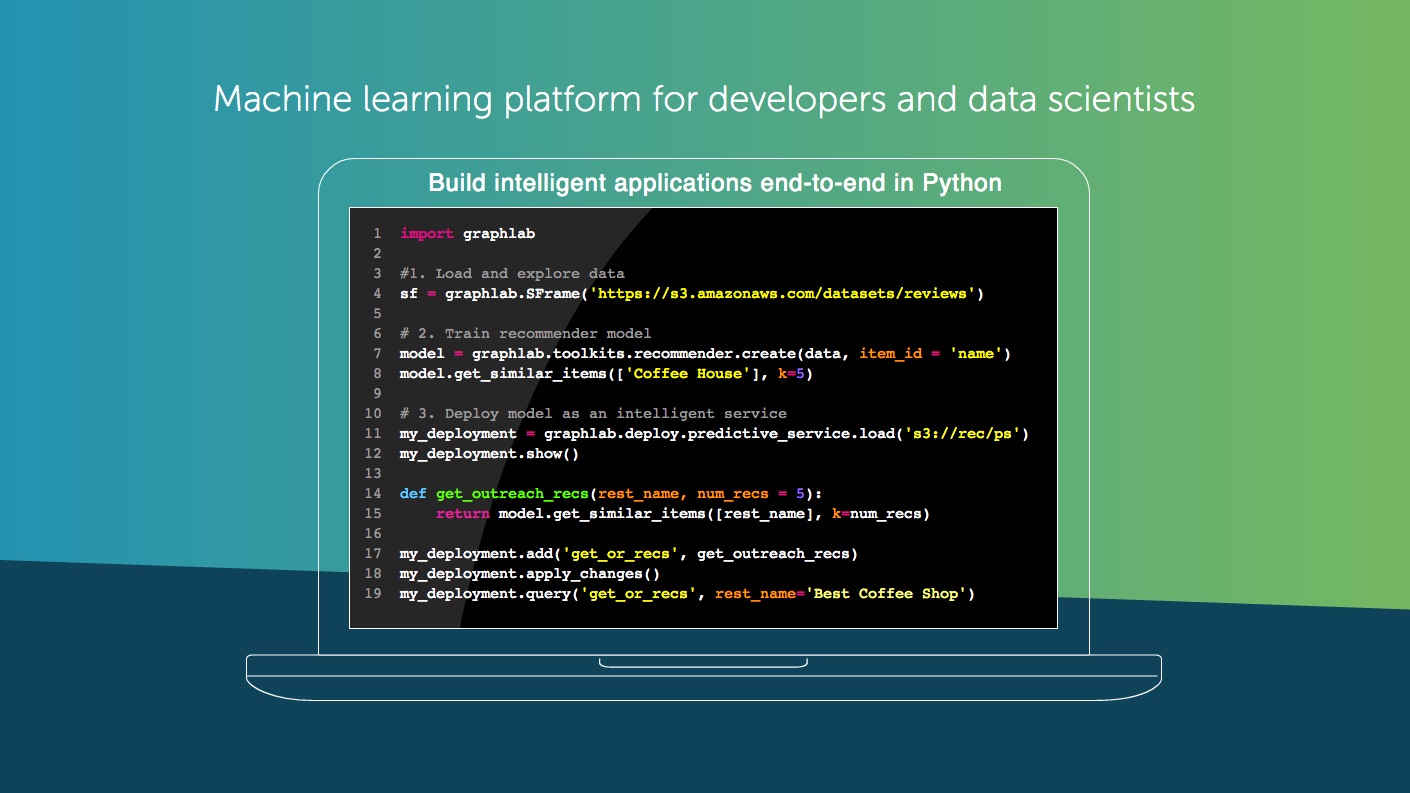 Machine learning platform for developers and data scientists

Build intelligent applications end-to-end in Python

1 import graphlab
2
3 #1. Load and explore data
4 sf = graphlab.SFrame('https://s3.amazonaws.com/datasets/reviews')
5
6 # 2. Train recommender model
7 model = graphlab.toolkits.recommender.create(data, item_id = 'name')
8 model.get_similar_items(['Coffee House'], k=5)
9
10 # 3. Deploy model as an intelligent service
11 my_deployment = graphlab.deploy.predictive_service.load('s3://rec/ps')
12 my_deployment.show()
13
14 def get_outreach_recs(rest_name, num_recs = 5):
15     return model.get_similar_items([rest_name], k=num_recs)
16
17 my_deployment.add('get_or_recs', get_outreach_recs)
18 my_deployment.apply_changes()
19 my_deployment.query('get_or_recs', rest_name='Best Coffee Shop')